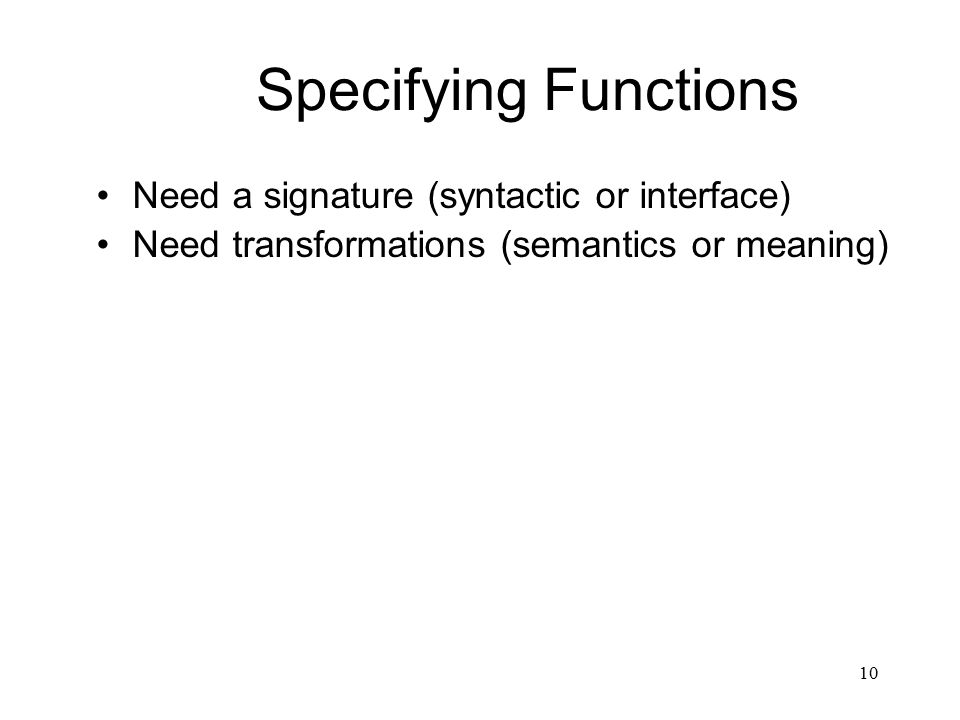 Specifying Functions

• Need a signature (syntactic or interface)
• Need transformations (semantics or meaning)

10